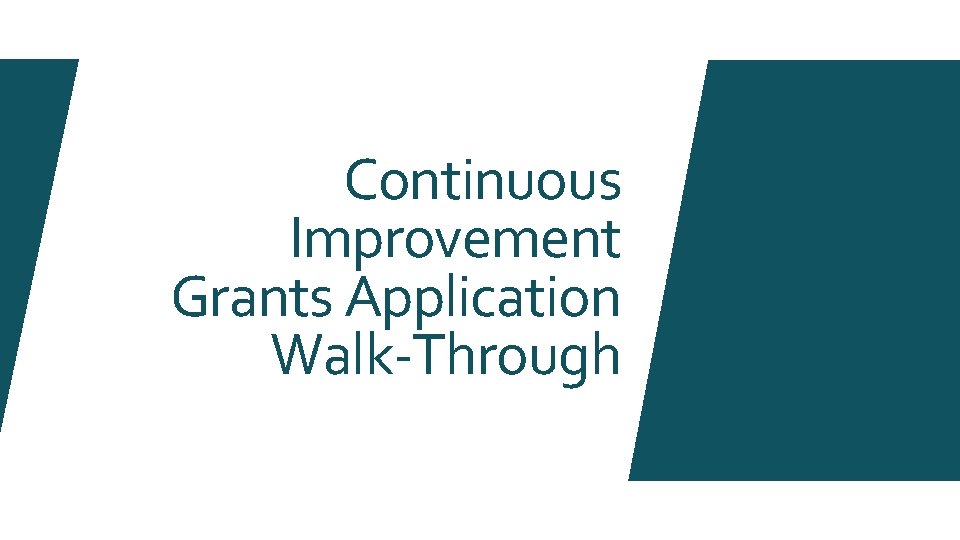 Continuous Improvement Grants Application Walk-Through